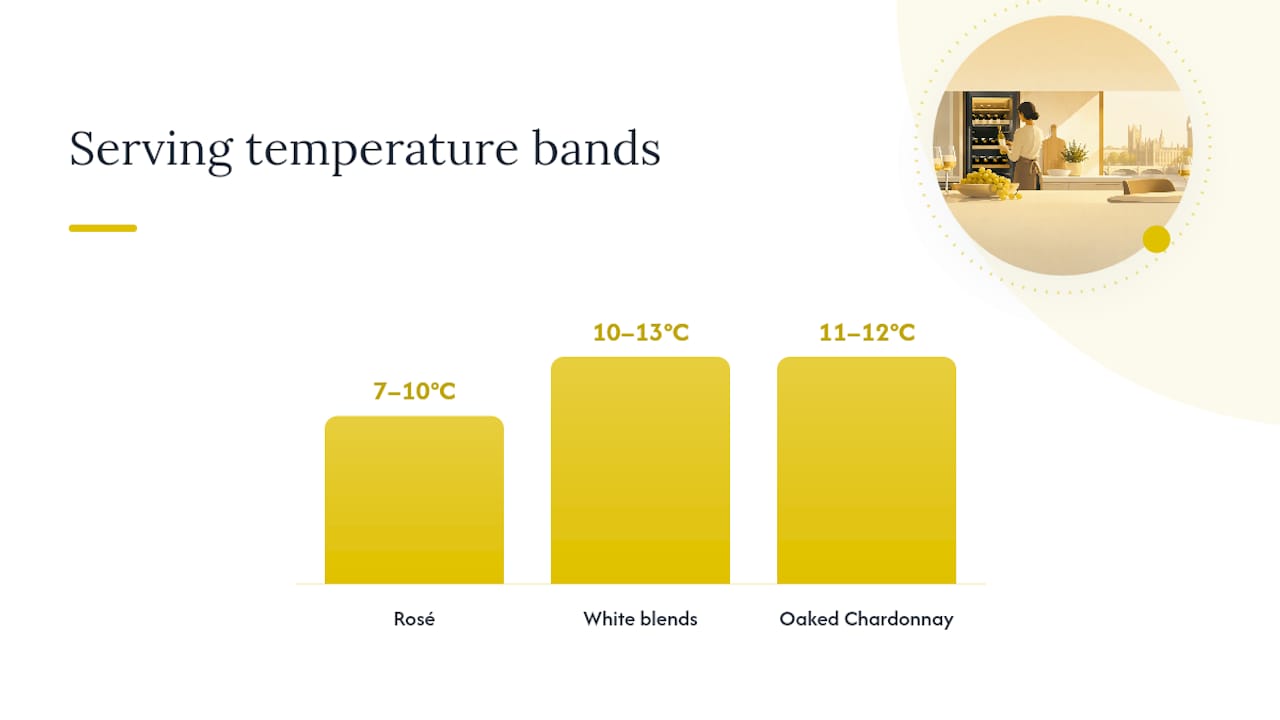 Serving temperature bands

7–10°C

10–13°C

11–12°C

Rosé

White blends

Oaked Chardonnay